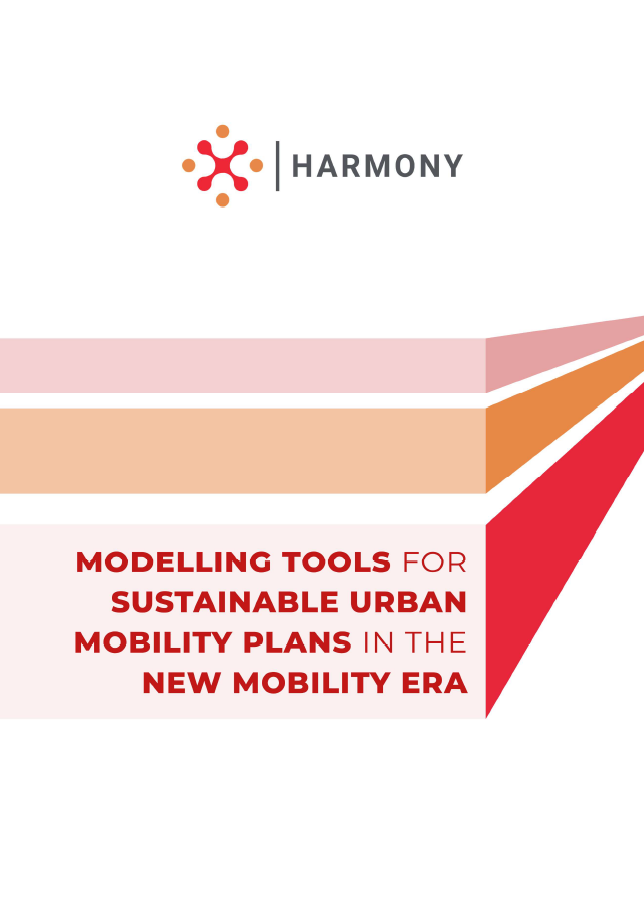 HARMONY

MODELLING TOOLS FOR SUSTAINABLE URBAN MOBILITY PLANS IN THE NEW MOBILITY ERA